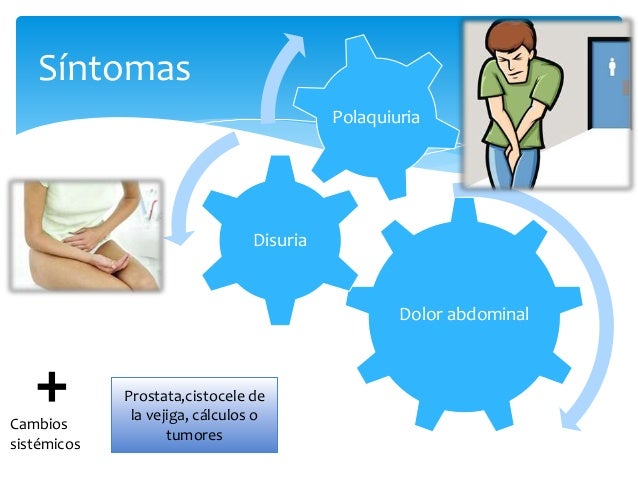 Síntomas

Polaquiuria

Disuria

Dolor abdominal

+

Cambios sistémicos

Prostata,cistocele de la vejiga, cálculos o tumores